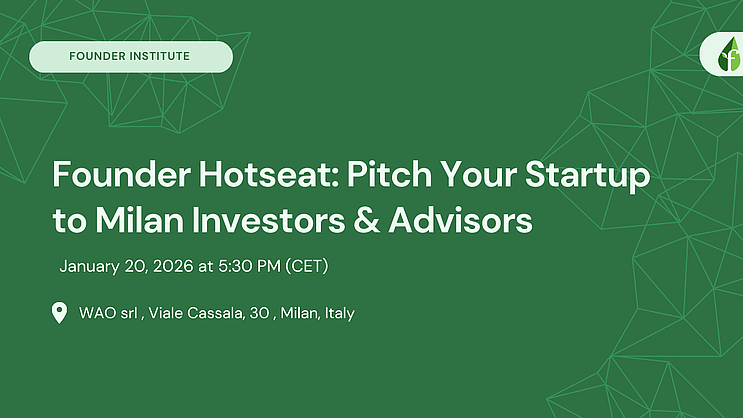 FOUNDER INSTITUTE

Founder Hotseat: Pitch Your Startup to Milan Investors & Advisors

January 20, 2026 at 5:30 PM (CET)

WAO srl , Viale Cassala, 30 , Milan, Italy